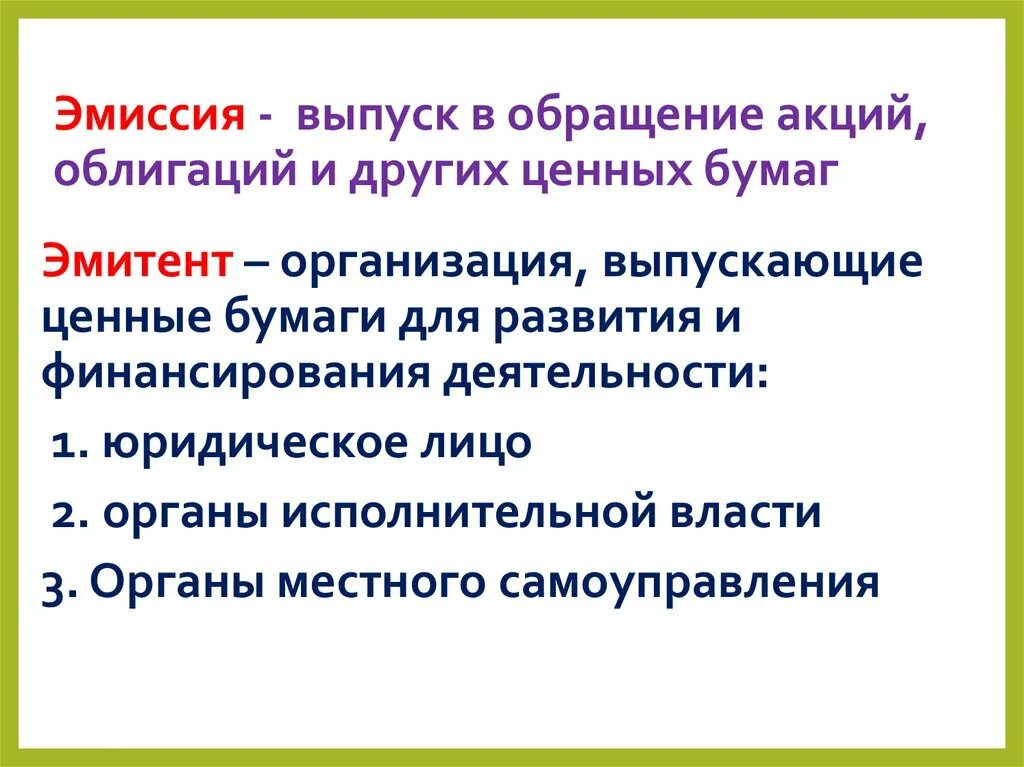 Эмиссия - выпуск в обращение акций, облигаций и других ценных бумаг

Эмитент – организация, выпускающие ценные бумаги для развития и финансирования деятельности:

1. юридическое лицо

2. органы исполнительной власти

3. Органы местного самоуправления